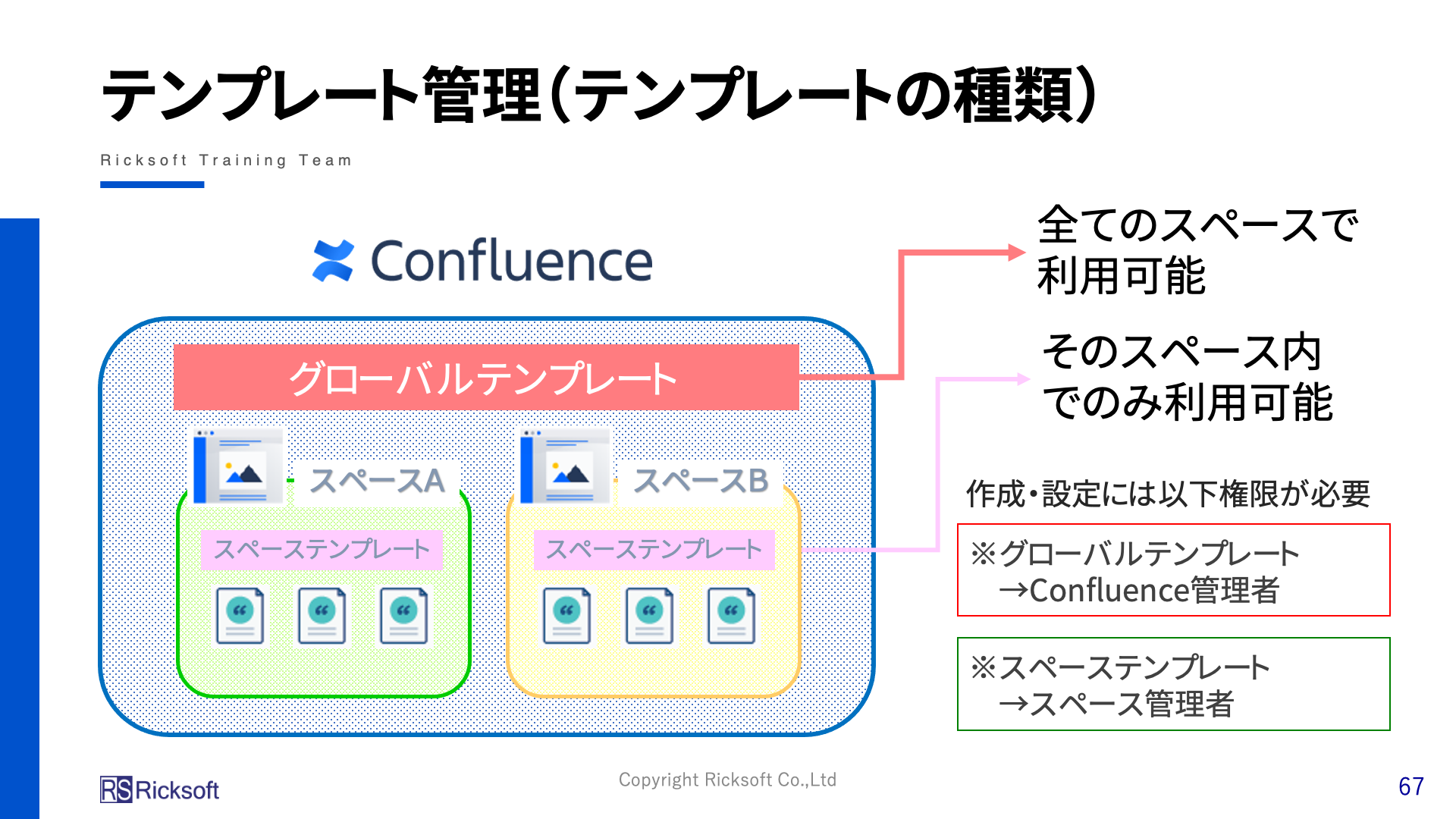 テンプレート管理(テンプレートの種類)

Ricksoft Training Team

Confluence

グローバルテンプレート

スペースA

スペーステンプレート

スペースB

スペーステンプレート

全てのスペースで利用可能

そのスペース内でのみ利用可能

作成・設定には以下権限が必要

※グローバルテンプレート
→Confluence管理者

※スペーステンプレート
→スペース管理者

RS Ricksoft

Copyright Ricksoft Co.,Ltd

67